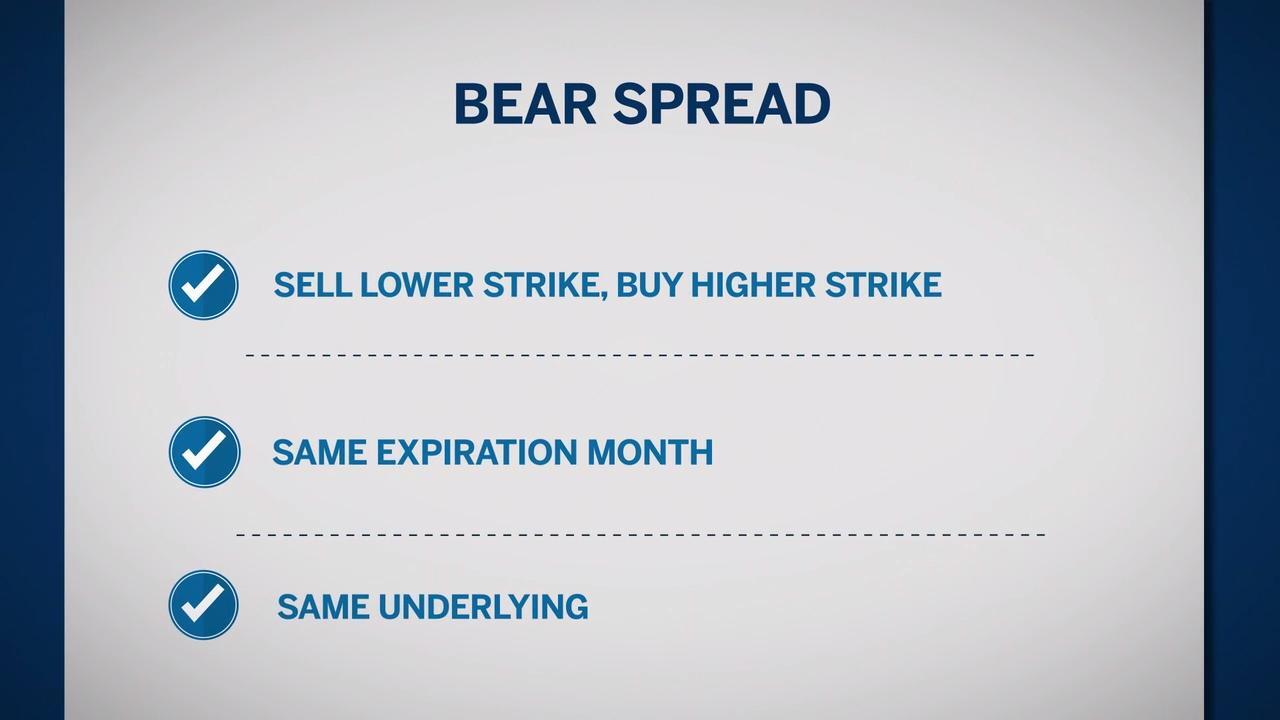 BEAR SPREAD

SELL LOWER STRIKE, BUY HIGHER STRIKE

SAME EXPIRATION MONTH

SAME UNDERLYING